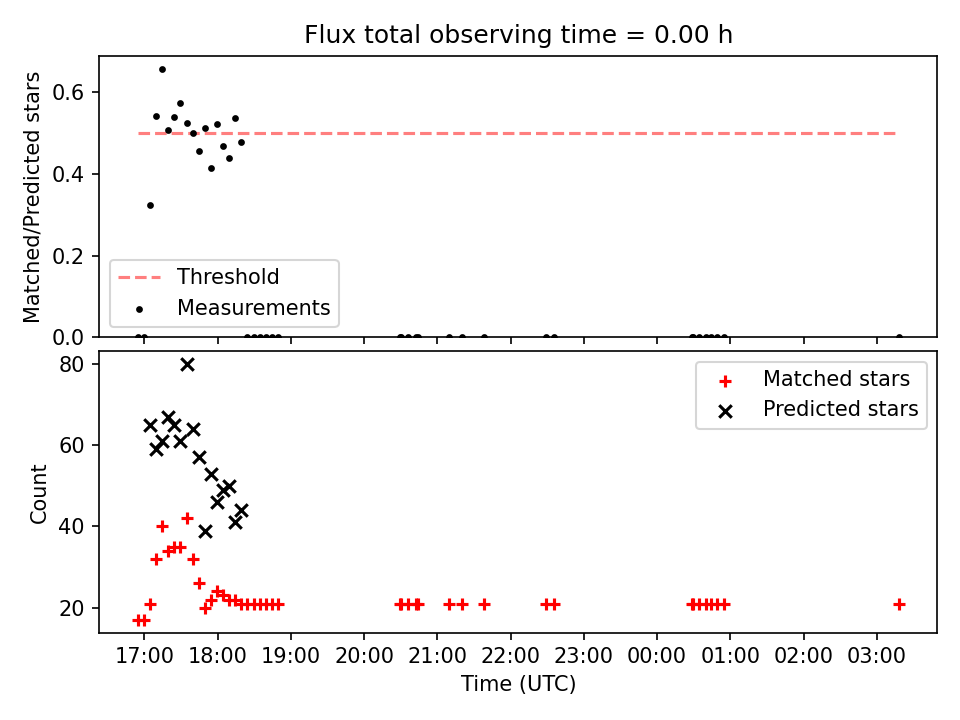 Flux total observing time = 0.00 h

Matched/Predicted stars

0.6
0.4
0.2
0.0

Threshold
Measurements

Count

80
60
40
20

Matched stars
Predicted stars

17:00 18:00 19:00 20:00 21:00 22:00 23:00 00:00 01:00 02:00 03:00

Time (UTC)